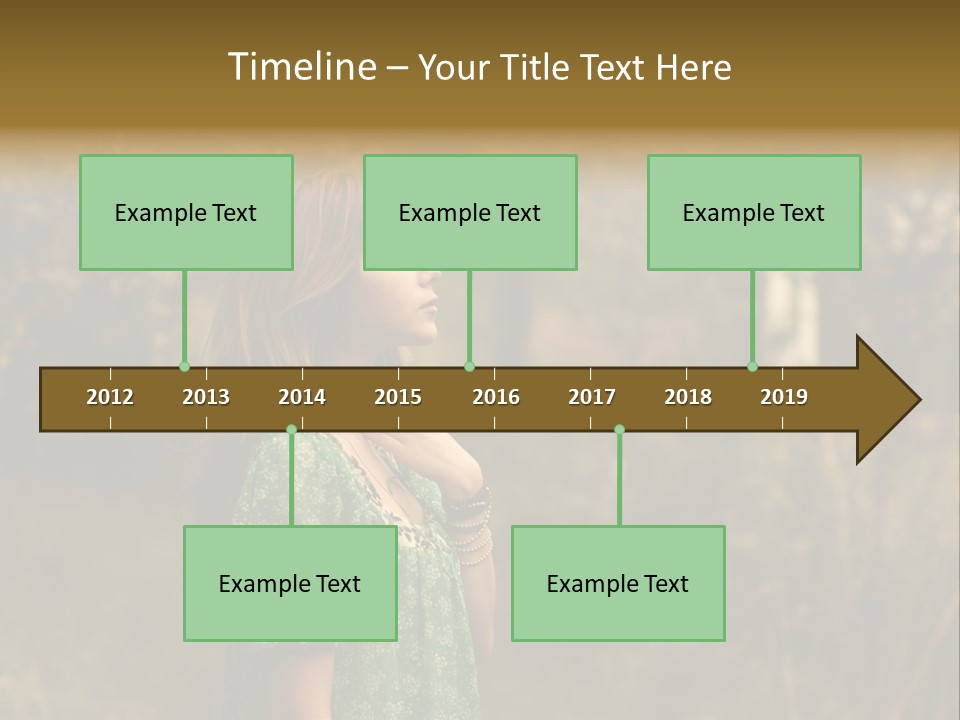 Timeline – Your Title Text Here

Example Text

Example Text

Example Text

2012 2013 2014 2015 2016 2017 2018 2019

Example Text

Example Text